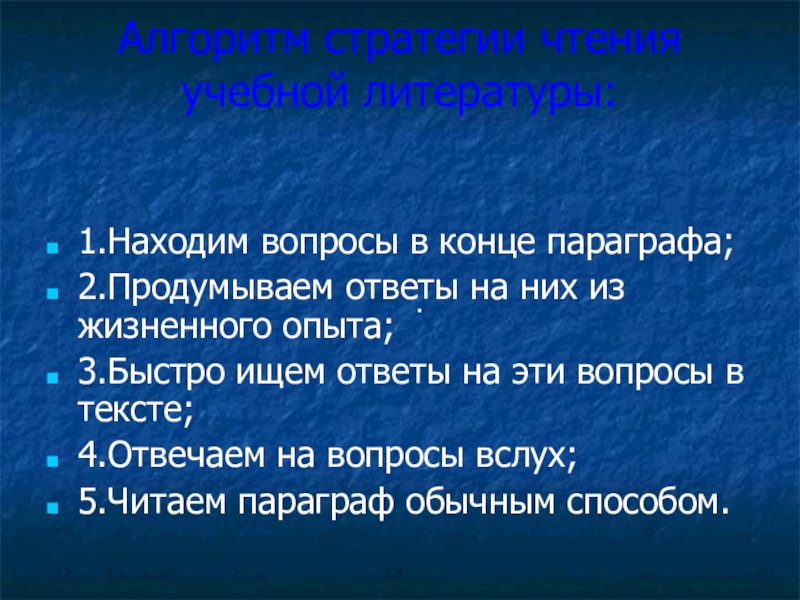 Алгоритм стратегии чтения учебной литературы:

1.Находим вопросы в конце параграфа;
2.Продумываем ответы на них из жизненного опыта;
3.Быстро ищем ответы на эти вопросы в тексте;
4.Отвечаем на вопросы вслух;
5.Читаем параграф обычным способом.